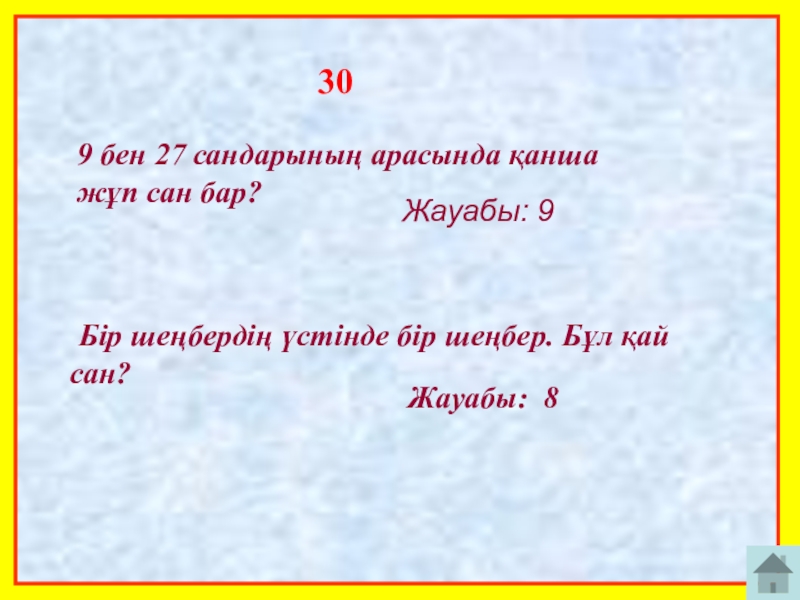 30

9 бен 27 сандарының арасында қанша жұп сан бар?

Жауабы: 9

Бір шеңбердің үстінде бір шеңбер. Бұл қай сан?

Жауабы: 8